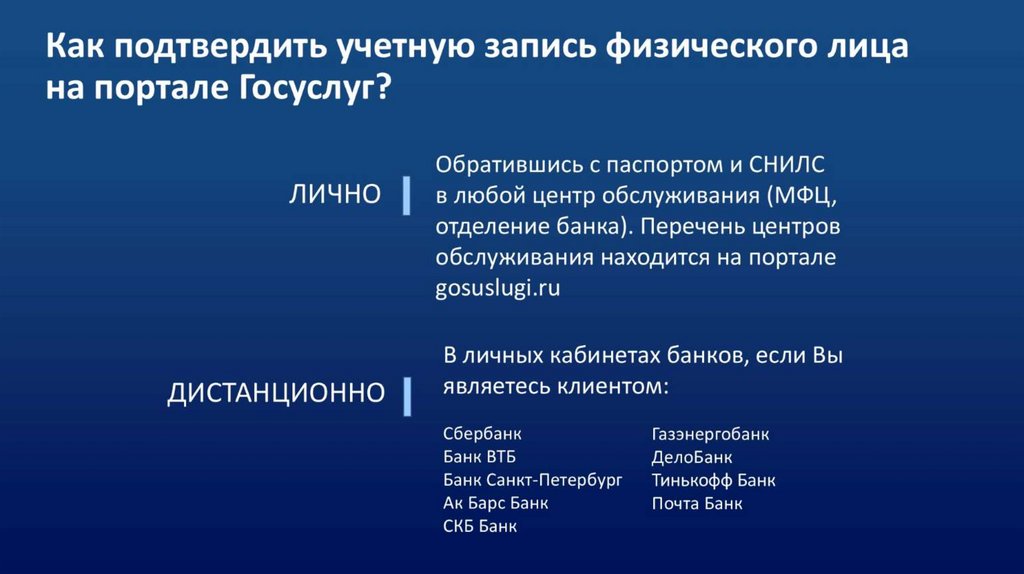 Как подтвердить учетную запись физического лица на портале Госуслуг?

ЛИЧНО

Обратившись с паспортом и СНИЛС в любой центр обслуживания (МФЦ, отделение банка). Перечень центров обслуживания находится на портале gosuslugi.ru

ДИСТАНЦИОННО

В личных кабинетах банков, если Вы являетесь клиентом:

Сбербанк
Банк ВТБ
Банк Санкт-Петербург
Ак Барс Банк
СКБ Банк

Газэнергобанк
ДелоБанк
Тинькофф Банк
Почта Банк